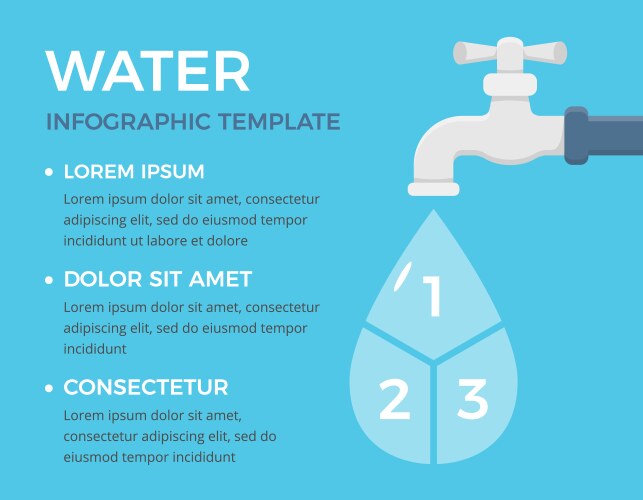 WATER

INFOGRAPHIC TEMPLATE

• LOREM IPSUM

Lorem ipsum dolor sit amet, consectetur adipiscing elit, sed do eiusmod tempor incididunt ut labore et dolore

• DOLOR SIT AMET

Lorem ipsum dolor sit amet, consectetur adipiscing elit, sed do eiusmod tempor incididunt

• CONSECTETUR

Lorem ipsum dolor sit amet, consectetur adipiscing elit, sed do eiusmod tempor incididunt

1

2

3